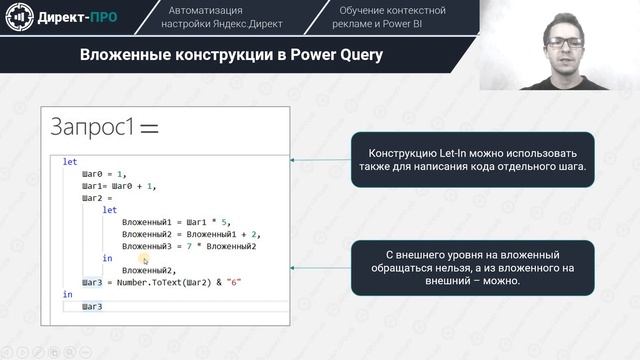 Директ-ПРО

Автоматизация настройки Яндекс.Директ

Обучение контекстной рекламе и Power BI

Вложенные конструкции в Power Query

Запрос1 =

let
Шаг0 = 1,
Шаг1= Шаг0 + 1,
Шаг2 =
let
Вложенный1 = Шаг1 * 5,
Вложенный2 = Вложенный1 + 2,
Вложенный3 = 7 * Вложенный2
in
Вложенный2,
Шаг3 = Number.ToText(Шаг2) & "6"
in
Шаг3

Конструкцию Let-In можно использовать также для написания кода отдельного шага.

С внешнего уровня на вложенный обращаться нельзя, а из вложенного на внешний – можно.